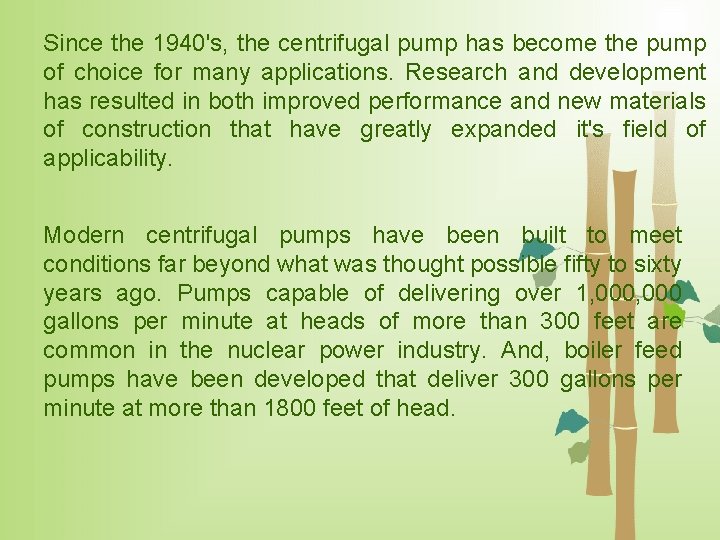 Since the 1940's, the centrifugal pump has become the pump of choice for many applications. Research and development has resulted in both improved performance and new materials of construction that have greatly expanded it's field of applicability.

Modern centrifugal pumps have been built to meet conditions far beyond what was thought possible fifty to sixty years ago. Pumps capable of delivering over 1,000,000 gallons per minute at heads of more than 300 feet are common in the nuclear power industry. And, boiler feed pumps have been developed that deliver 300 gallons per minute at more than 1800 feet of head.